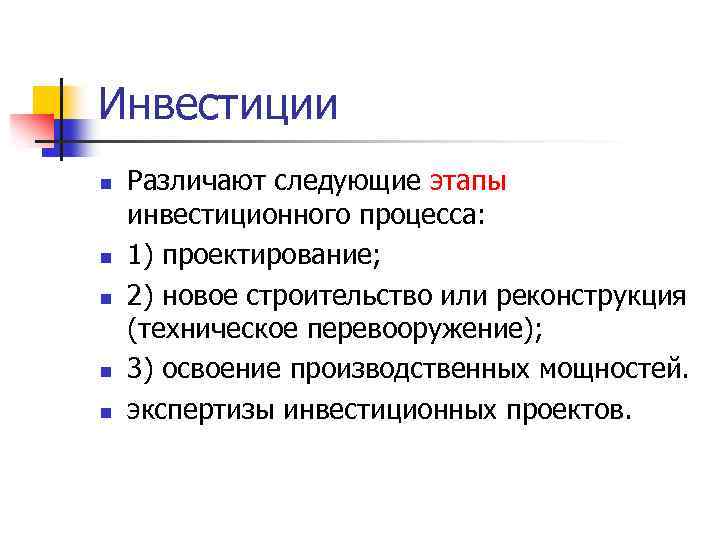 Инвестиции

Различают следующие этапы инвестиционного процесса:

1) проектирование;

2) новое строительство или реконструкция (техническое перевооружение);

3) освоение производственных мощностей.

экспертизы инвестиционных проектов.